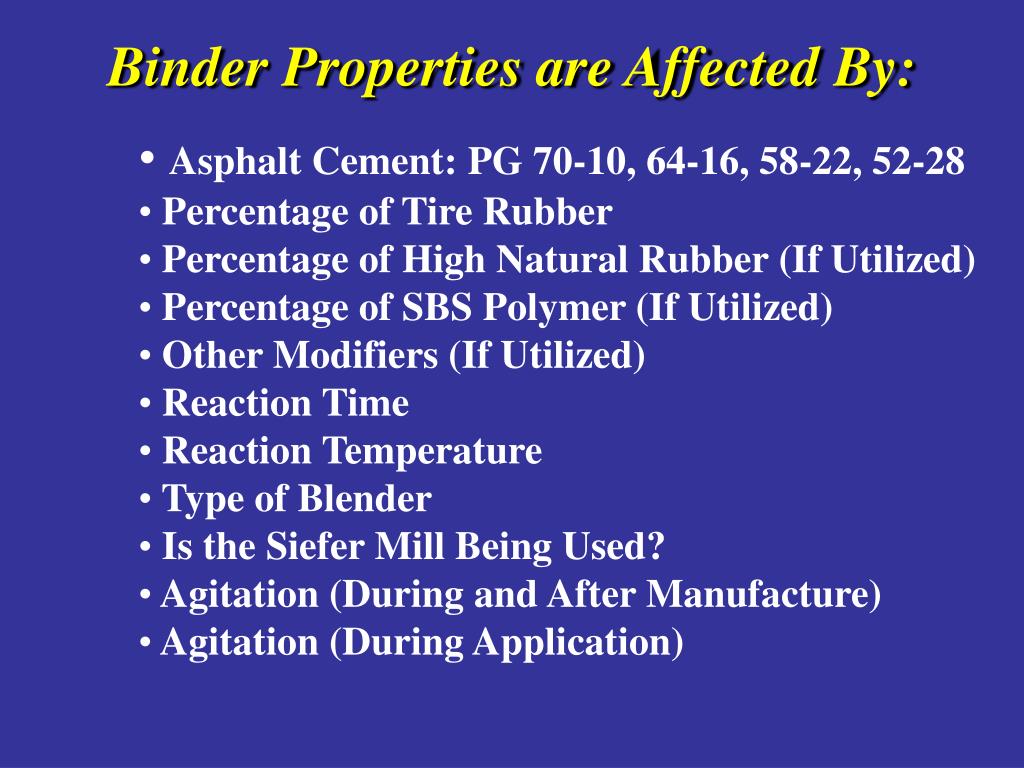 Binder Properties are Affected By:

• Asphalt Cement: PG 70-10, 64-16, 58-22, 52-28
• Percentage of Tire Rubber
• Percentage of High Natural Rubber (If Utilized)
• Percentage of SBS Polymer (If Utilized)
• Other Modifiers (If Utilized)
• Reaction Time
• Reaction Temperature
• Type of Blender
• Is the Siefer Mill Being Used?
• Agitation (During and After Manufacture)
• Agitation (During Application)